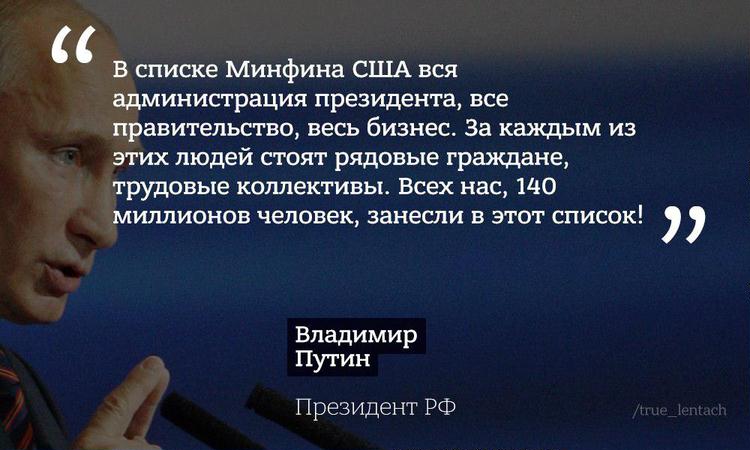 “ В списке Минфина США вся администрация президента, все правительство, весь бизнес. За каждым из этих людей стоят рядовые граждане, трудовые коллективы. Всех нас, 140 миллионов человек, занесли в этот список! ”

Владимир Путин

Президент РФ

/true_lentach